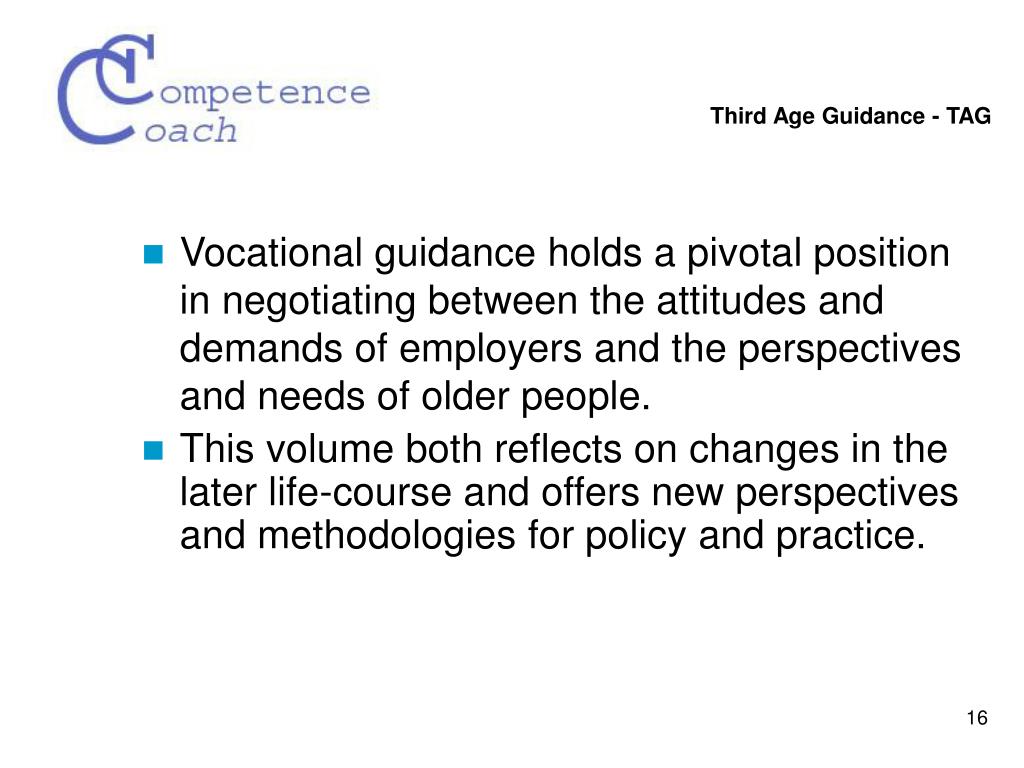 Competence Coach

Third Age Guidance - TAG

Vocational guidance holds a pivotal position in negotiating between the attitudes and demands of employers and the perspectives and needs of older people.

This volume both reflects on changes in the later life-course and offers new perspectives and methodologies for policy and practice.

16